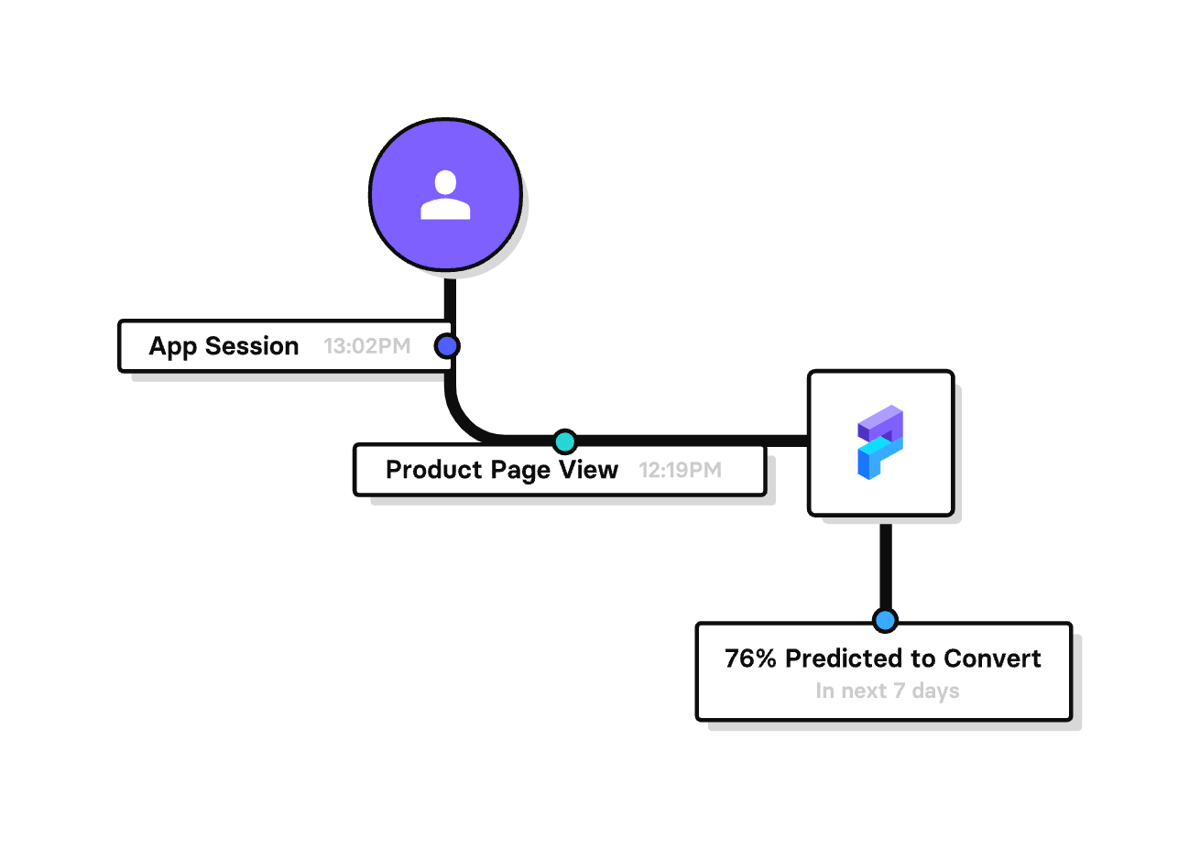 App Session 13:02PM

Product Page View 12:19PM

76% Predicted to Convert
In next 7 days